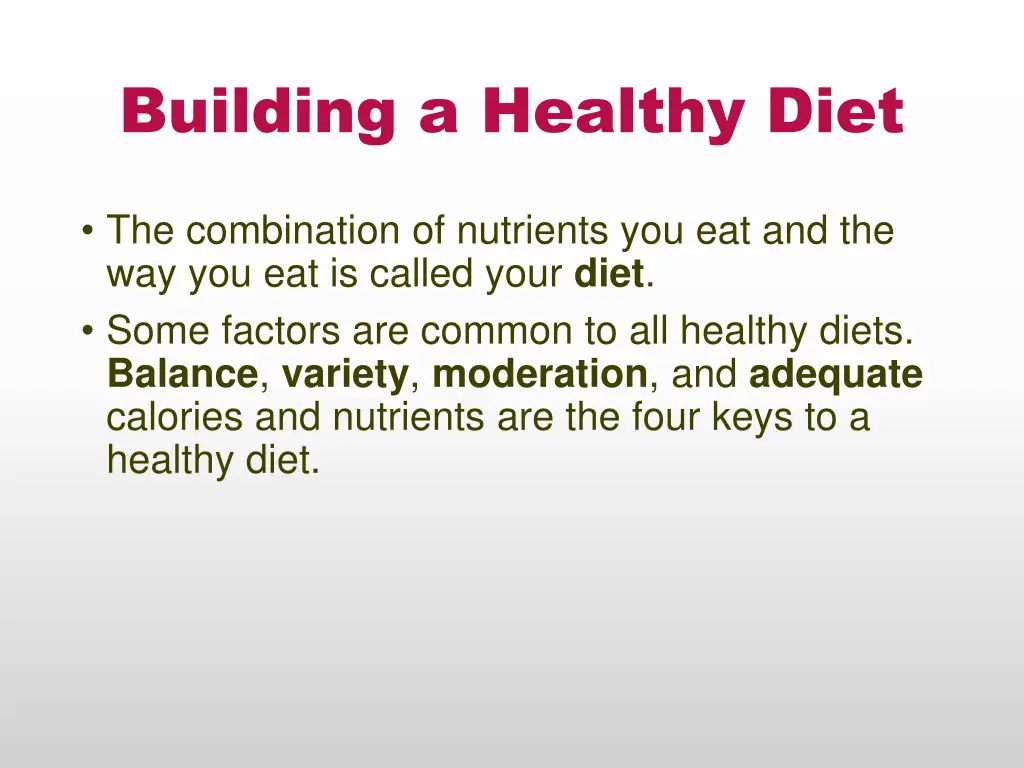 Building a Healthy Diet

• The combination of nutrients you eat and the way you eat is called your diet.
• Some factors are common to all healthy diets. Balance, variety, moderation, and adequate calories and nutrients are the four keys to a healthy diet.